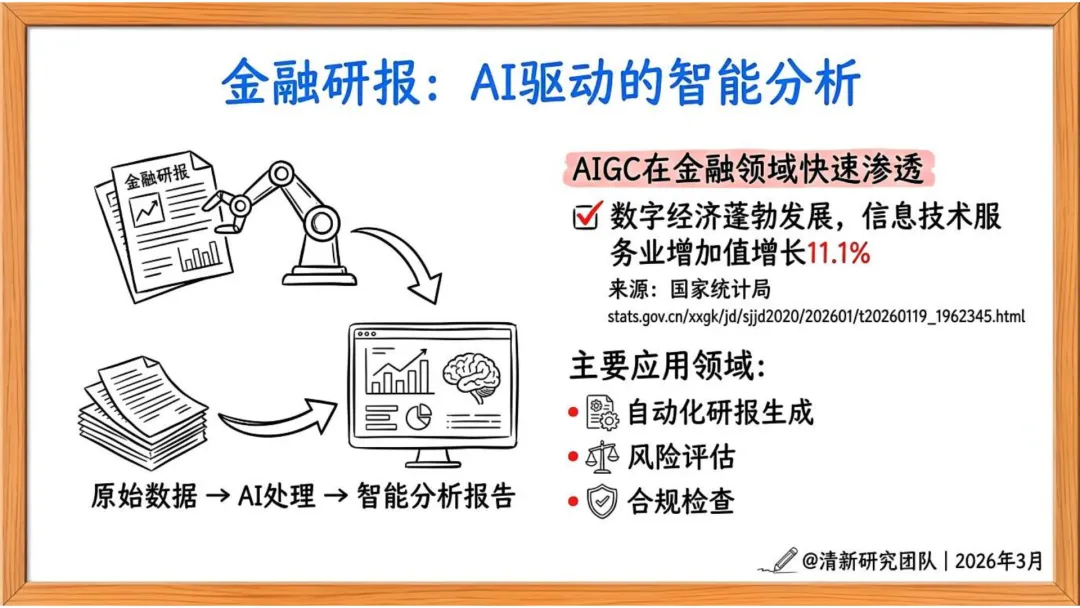 金融研报：AI驱动的智能分析

金融研报

原始数据 → AI处理 → 智能分析报告

AIGC在金融领域快速渗透

数字经济蓬勃发展，信息技术服务业增加值增长11.1%

来源：国家统计局

stats.gov.cn/xxgk/jd/sjjd2020/202601/t20260119_1962345.html

主要应用领域：

自动化研报生成

风险评估

合规检查

@清新研究团队 | 2026年3月